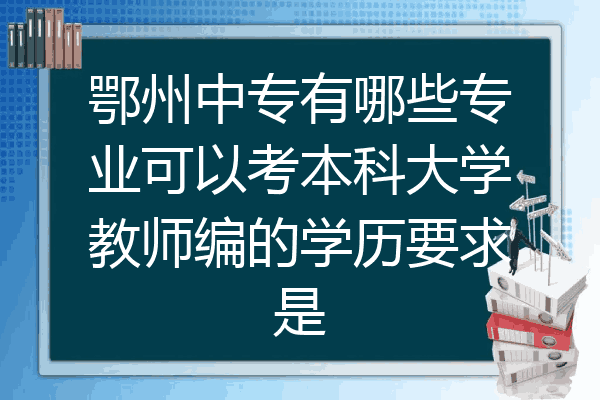 鄂州中专有哪些专业可以考本科大学教师编的学历要求是